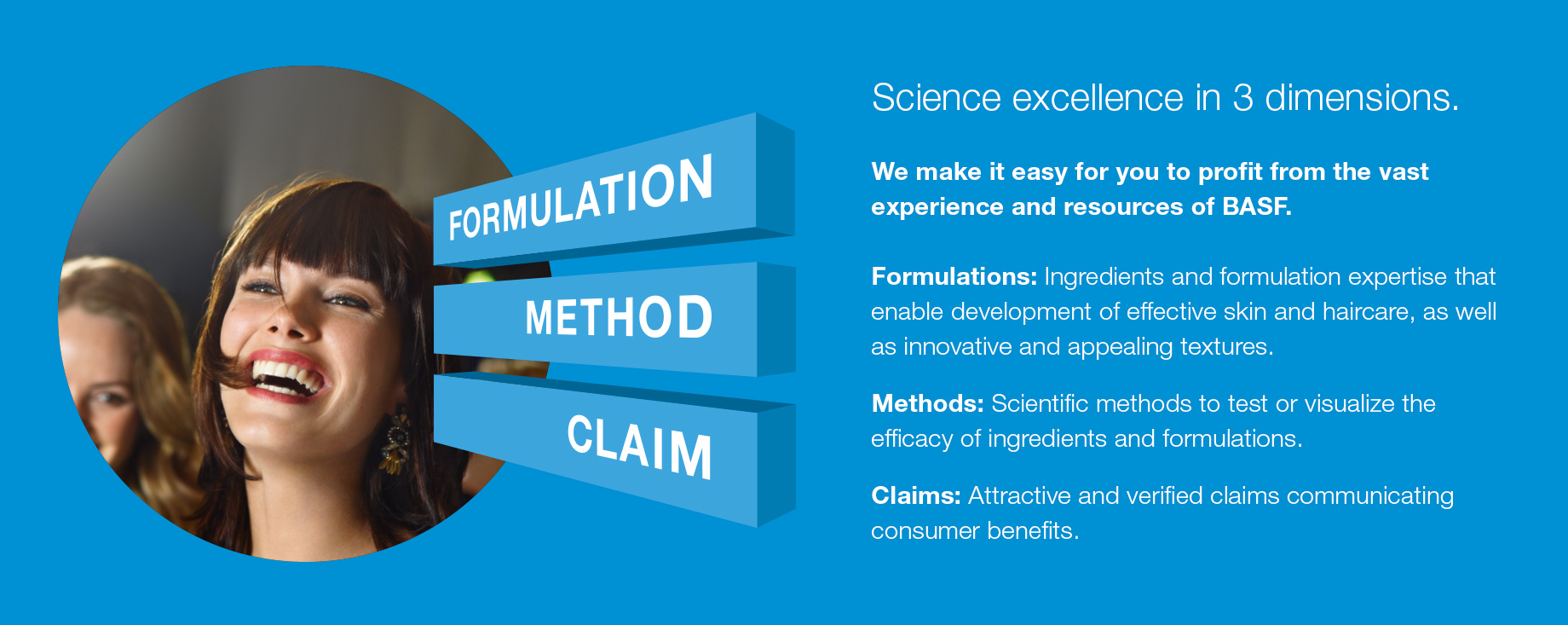 FORMULATION
METHOD
CLAIM

Science excellence in 3 dimensions.

We make it easy for you to profit from the vast experience and resources of BASF.

Formulations: Ingredients and formulation expertise that enable development of effective skin and haircare, as well as innovative and appealing textures.

Methods: Scientific methods to test or visualize the efficacy of ingredients and formulations.

Claims: Attractive and verified claims communicating consumer benefits.